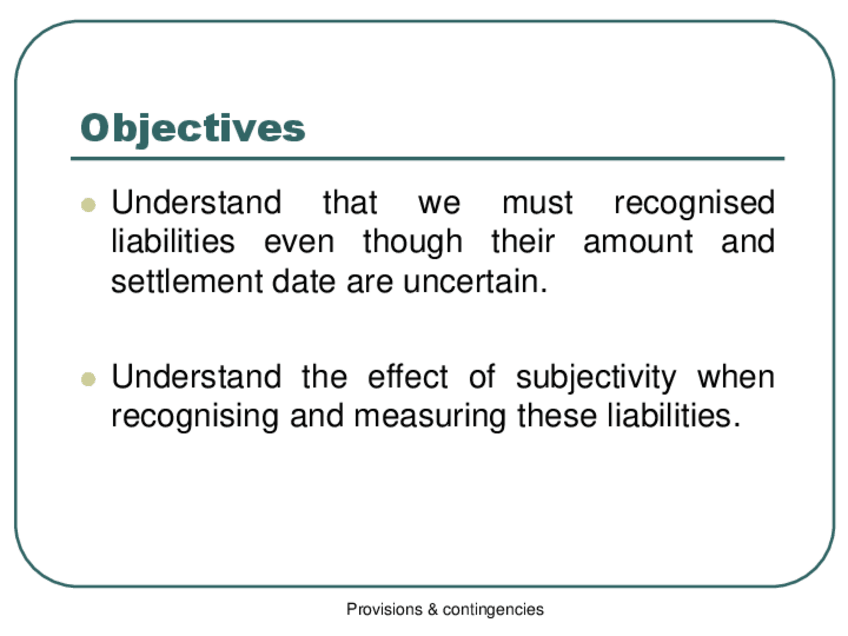 Objectives

- Understand that we must recognised liabilities even though their amount and settlement date are uncertain.

- Understand the effect of subjectivity when recognising and measuring these liabilities.

Provisions & contingencies